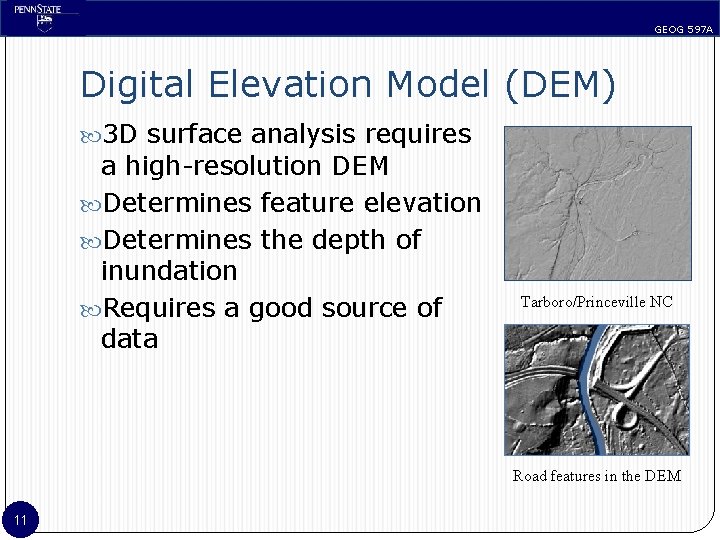 PENNSTATE

GEOG 597A

Digital Elevation Model (DEM)

3D surface analysis requires a high-resolution DEM

Determines feature elevation

Determines the depth of inundation

Requires a good source of data

Tarboro/Princeville NC

Road features in the DEM

11